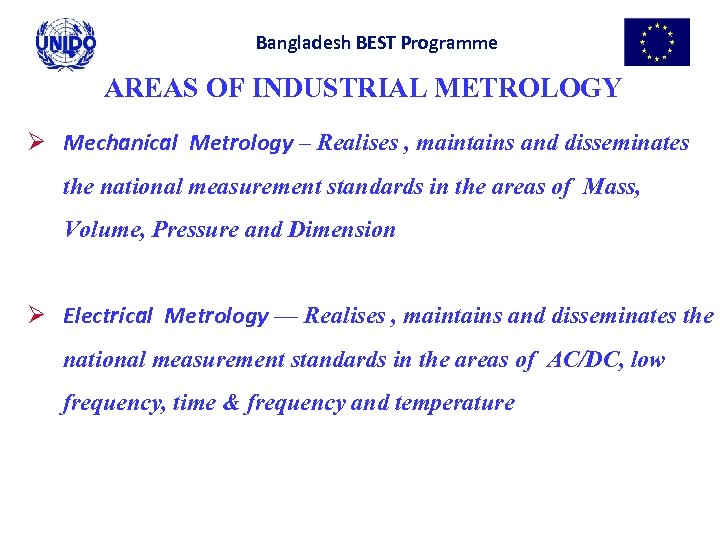 UNIDO

Bangladesh BEST Programme

AREAS OF INDUSTRIAL METROLOGY

➢ Mechanical Metrology – Realises , maintains and disseminates the national measurement standards in the areas of Mass, Volume, Pressure and Dimension

➢ Electrical Metrology — Realises , maintains and disseminates the national measurement standards in the areas of AC/DC, low frequency, time & frequency and temperature